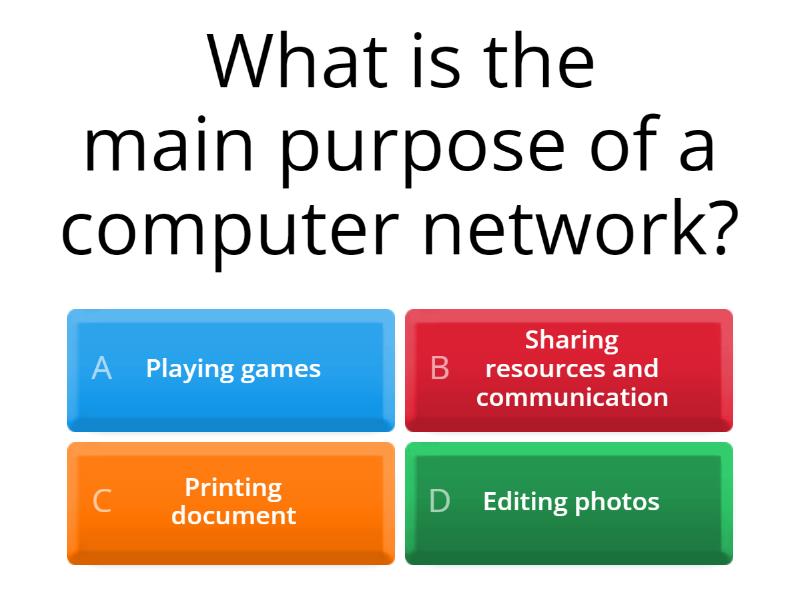 What is the main purpose of a computer network?

A Playing games

B Sharing resources and communication

C Printing document

D Editing photos